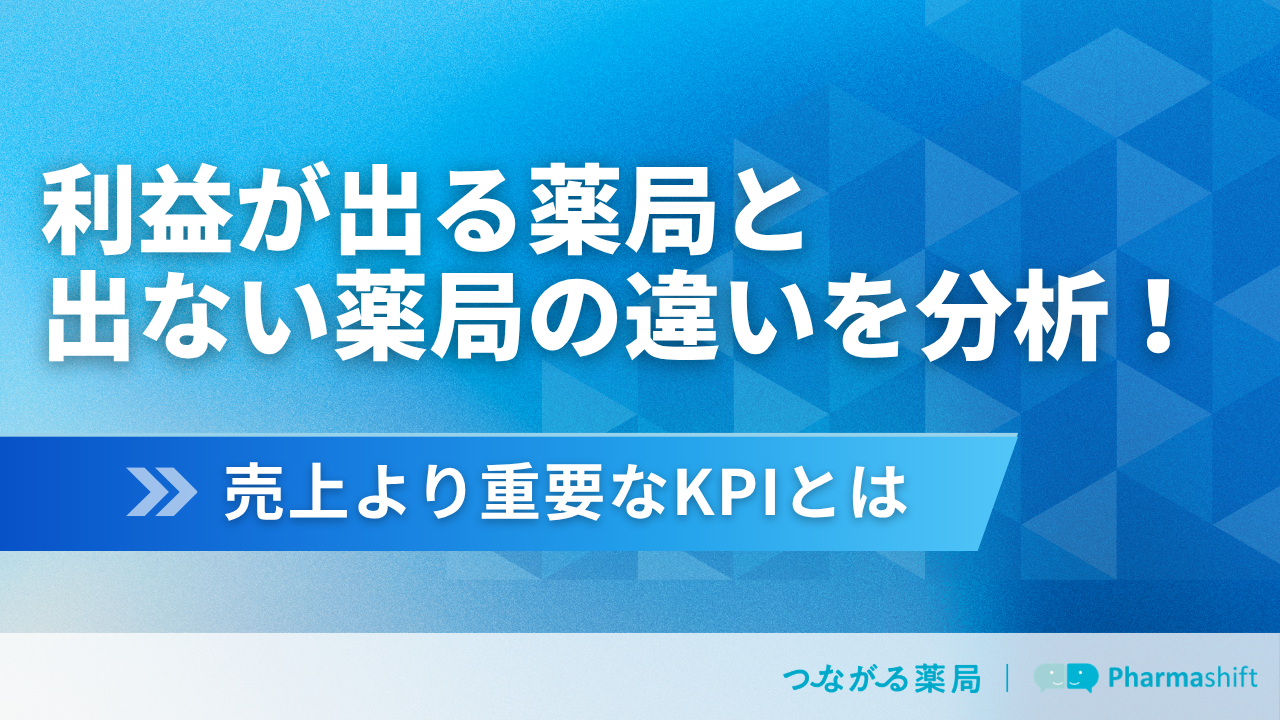 利益が出る薬局と
出ない薬局の違いを分析！

売上より重要なKPIとは

つながる薬局 | Pharmashift